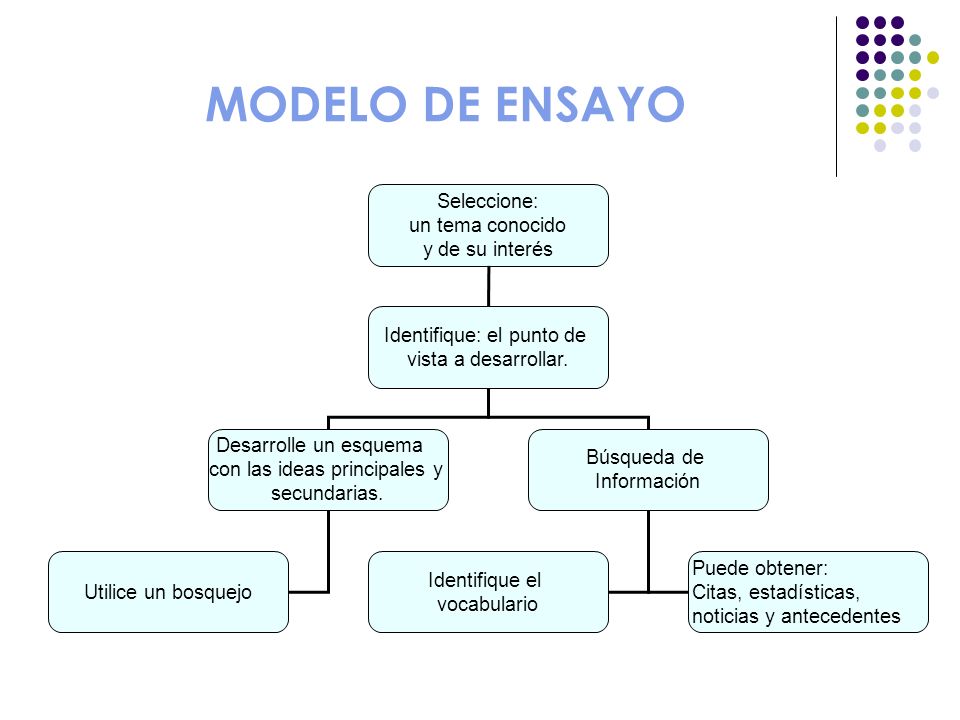 MODELO DE ENSAYO

Seleccione:
un tema conocido
y de su interés

Identifique: el punto de vista a desarrollar.

Desarrolle un esquema con las ideas principales y secundarias.

Búsqueda de Información

Utilice un bosquejo

Identifique el vocabulario

Puede obtener:
Citas, estadísticas, noticias y antecedentes